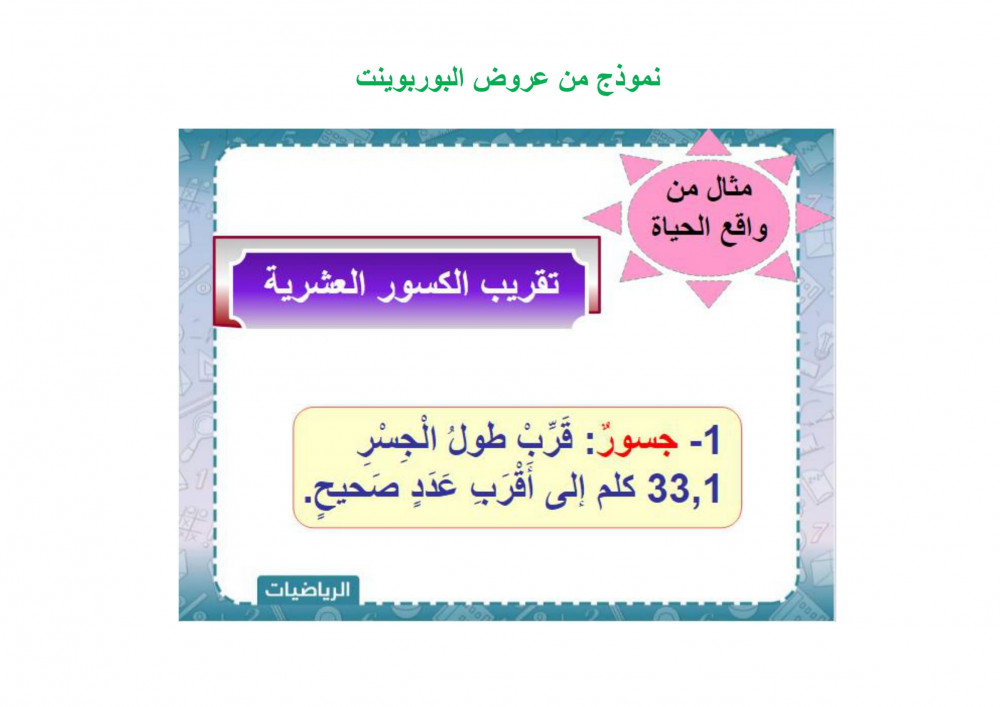 نموذج من عروض البوربوينت

مثال من واقع الحياة

تقريب الكسور العشرية

1- جسورٌ: قَرِّبْ طولُ الْجِسْرِ 33,1 كلم إلى أَقْرَبِ عَدَدٍ صَحيحٍ.

الرياضيات